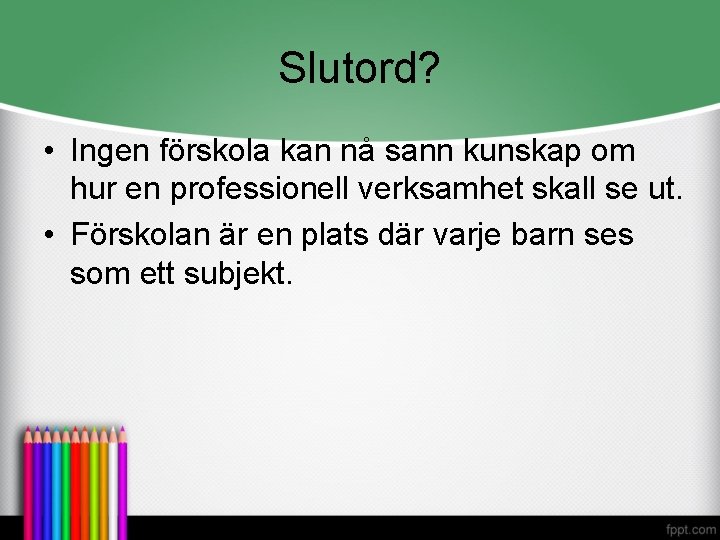 Slutord?

• Ingen förskola kan nå sann kunskap om hur en professionell verksamhet skall se ut.

• Förskolan är en plats där varje barn ses som ett subjekt.

fppt.com